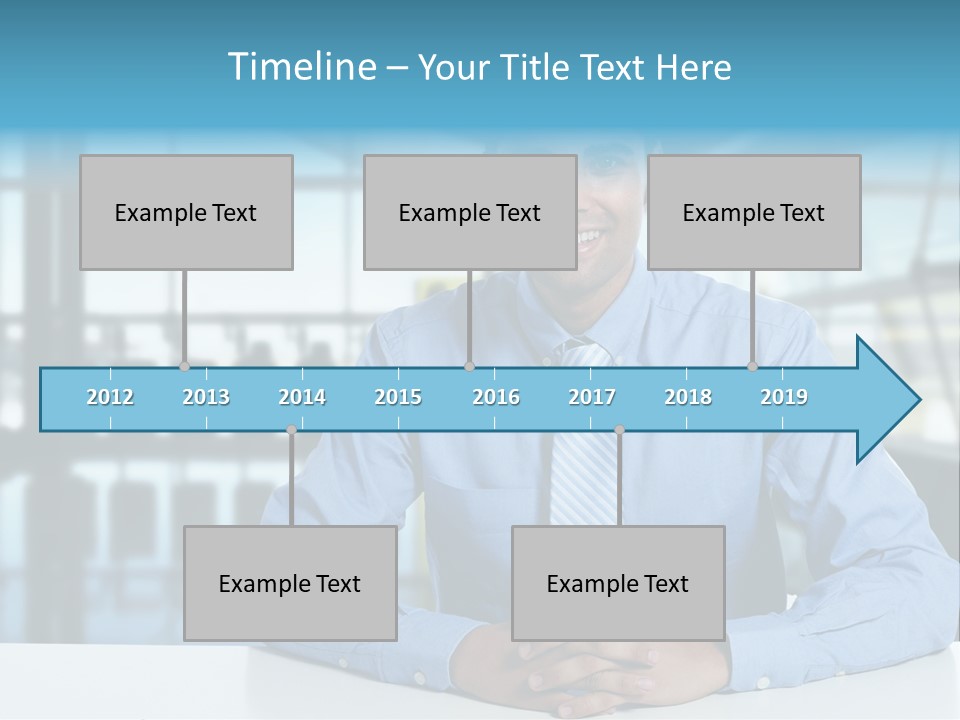 Timeline – Your Title Text Here

Example Text

Example Text

Example Text

2012 2013 2014 2015 2016 2017 2018 2019

Example Text

Example Text